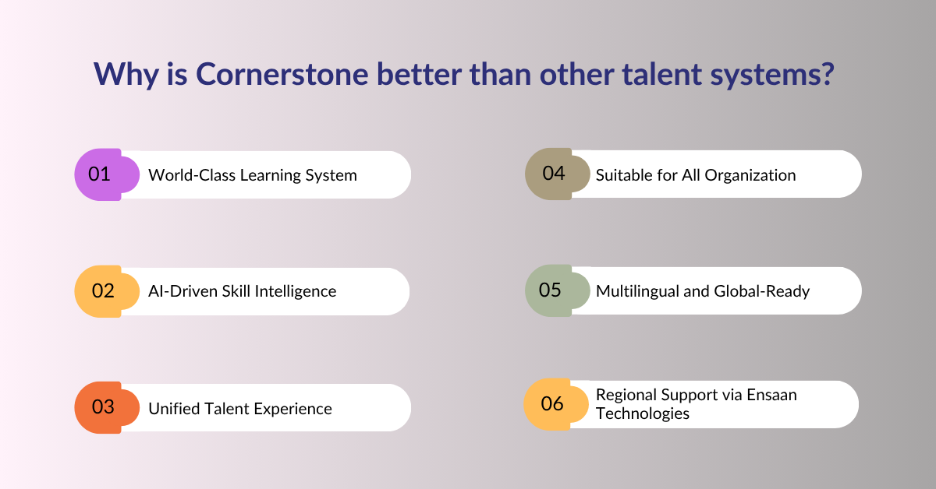 Why is Cornerstone better than other talent systems?

01 World-Class Learning System

02 AI-Driven Skill Intelligence

03 Unified Talent Experience

04 Suitable for All Organization

05 Multilingual and Global-Ready

06 Regional Support via Ensaan Technologies